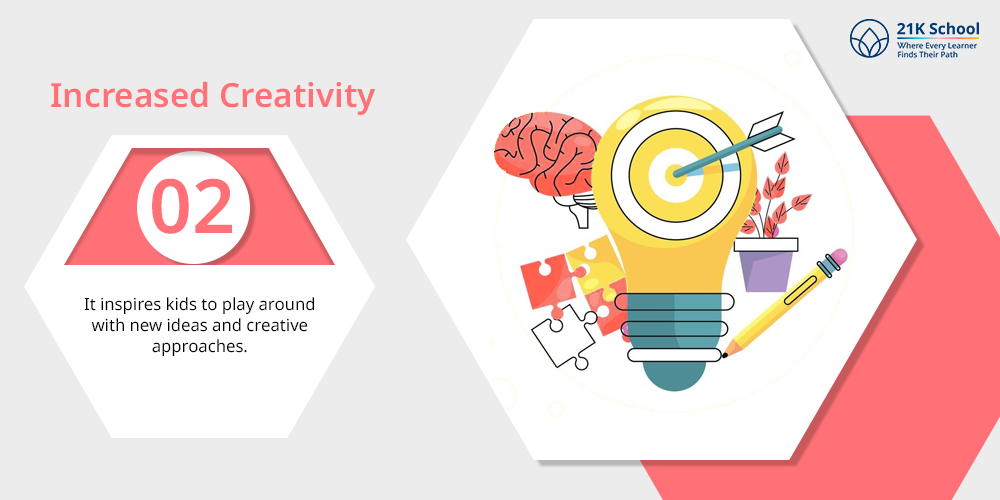 21K School
Where Every Learner Finds Their Path

Increased Creativity

02

It inspires kids to play around with new ideas and creative approaches.